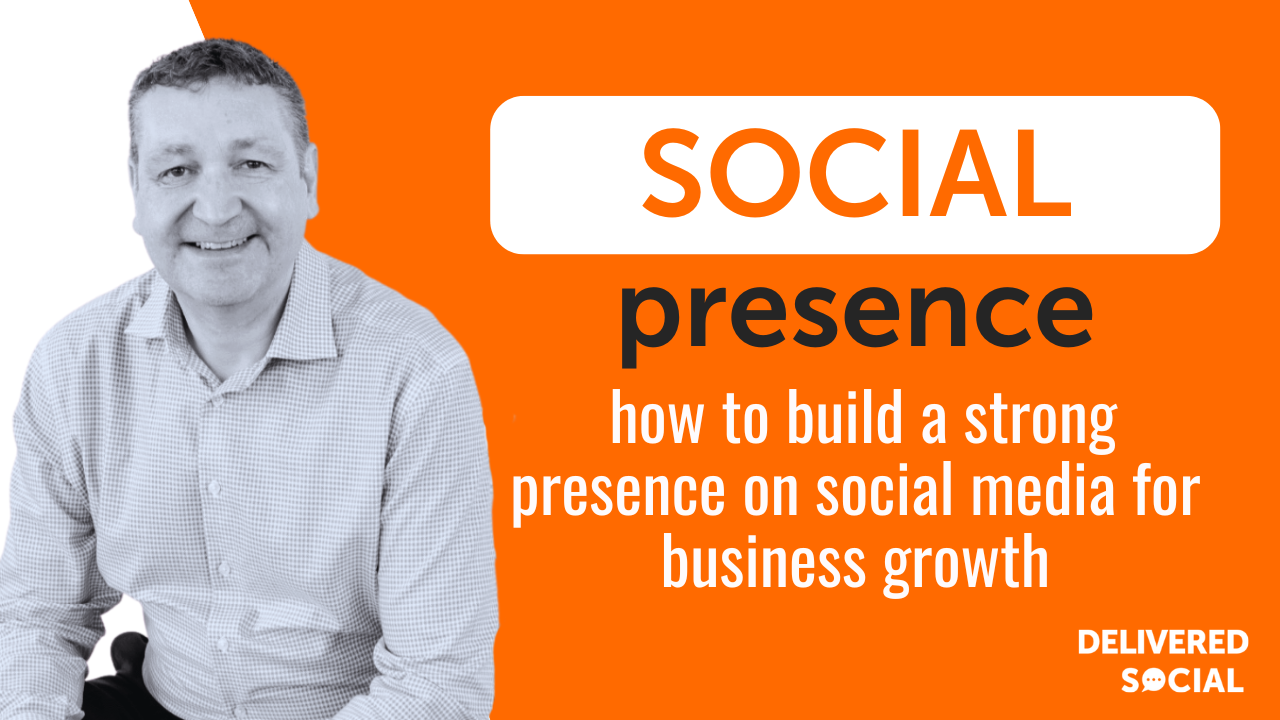 SOCIAL

presence

how to build a strong presence on social media for business growth

DELIVERED SOCIAL